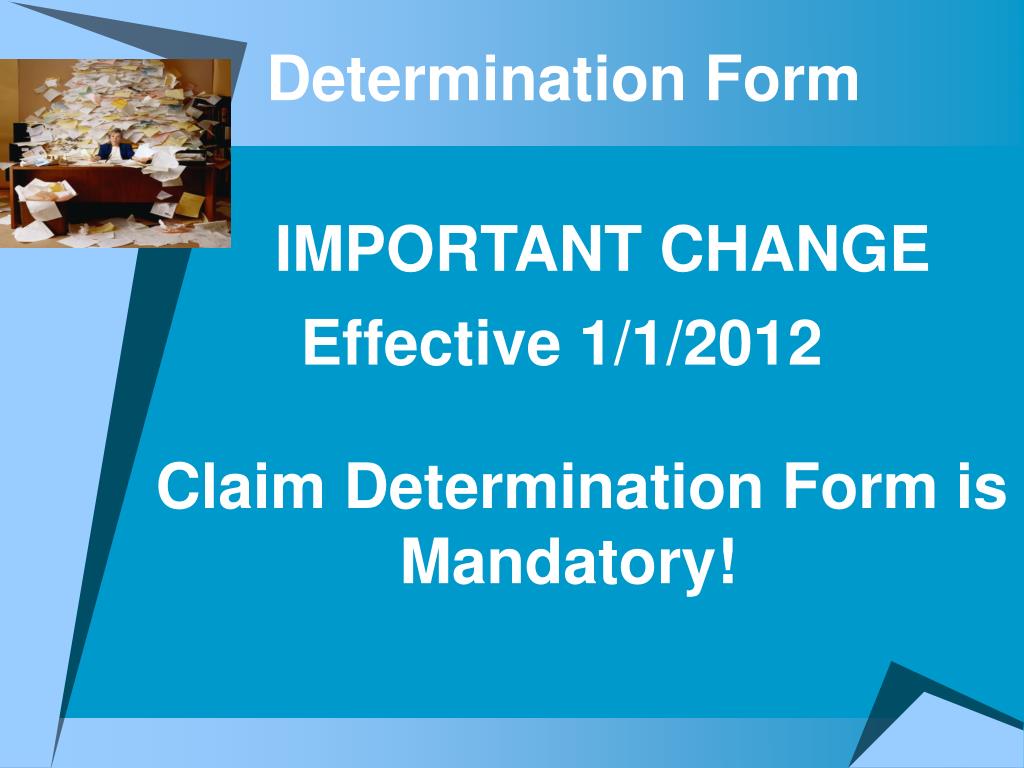 Determination Form

IMPORTANT CHANGE

Effective 1/1/2012

Claim Determination Form is Mandatory!